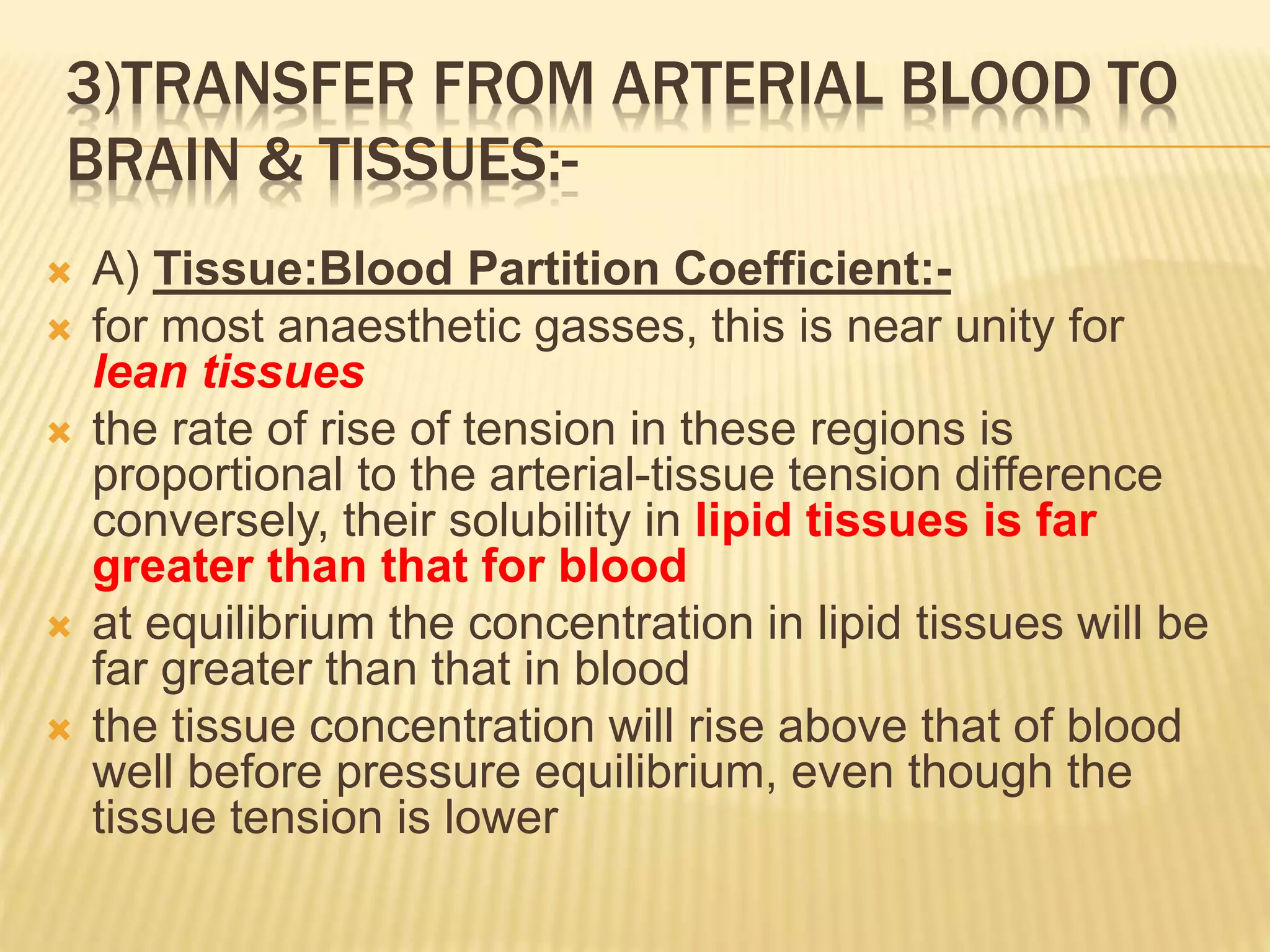 3)TRANSFER FROM ARTERIAL BLOOD TO BRAIN & TISSUES:-

A) Tissue:Blood Partition Coefficient:-

for most anaesthetic gasses, this is near unity for lean tissues

the rate of rise of tension in these regions is proportional to the arterial-tissue tension difference conversely, their solubility in lipid tissues is far greater than that for blood

at equilibrium the concentration in lipid tissues will be far greater than that in blood

the tissue concentration will rise above that of blood well before pressure equilibrium, even though the tissue tension is lower